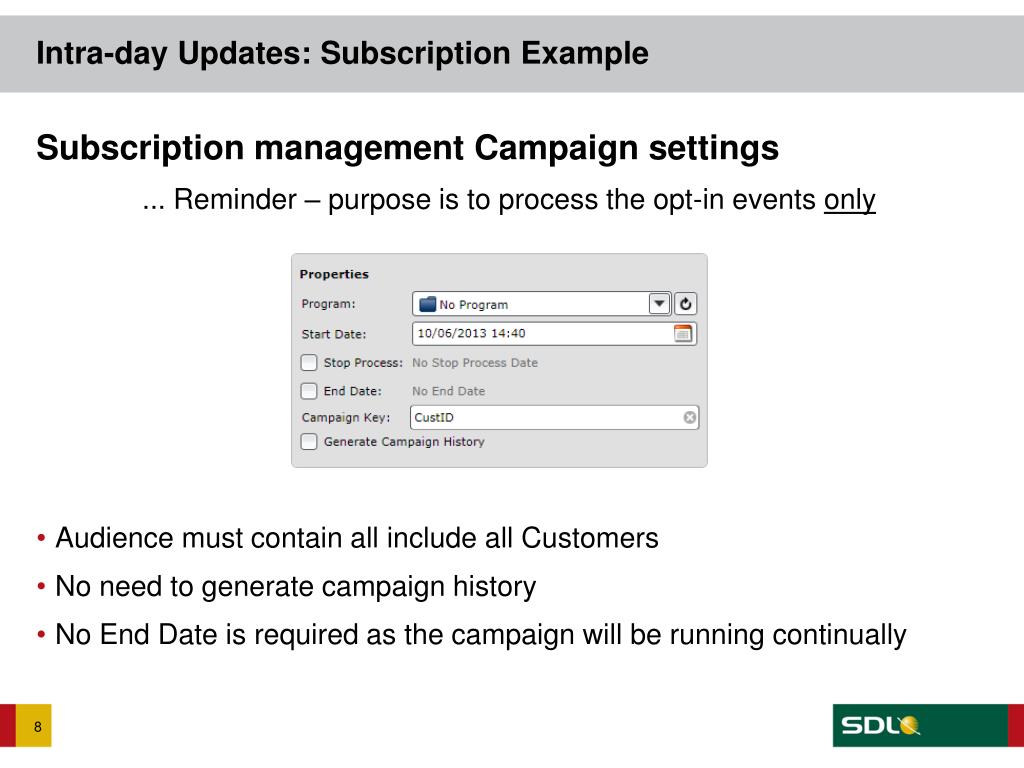 Intra-day Updates: Subscription Example

Subscription management Campaign settings

... Reminder – purpose is to process the opt-in events only

Properties
Program: No Program
Start Date: 10/06/2013 14:40
Stop Process: No Stop Process Date
End Date: No End Date
Campaign Key: CustID
Generate Campaign History

• Audience must contain all include all Customers
• No need to generate campaign history
• No End Date is required as the campaign will be running continually

8

SDL